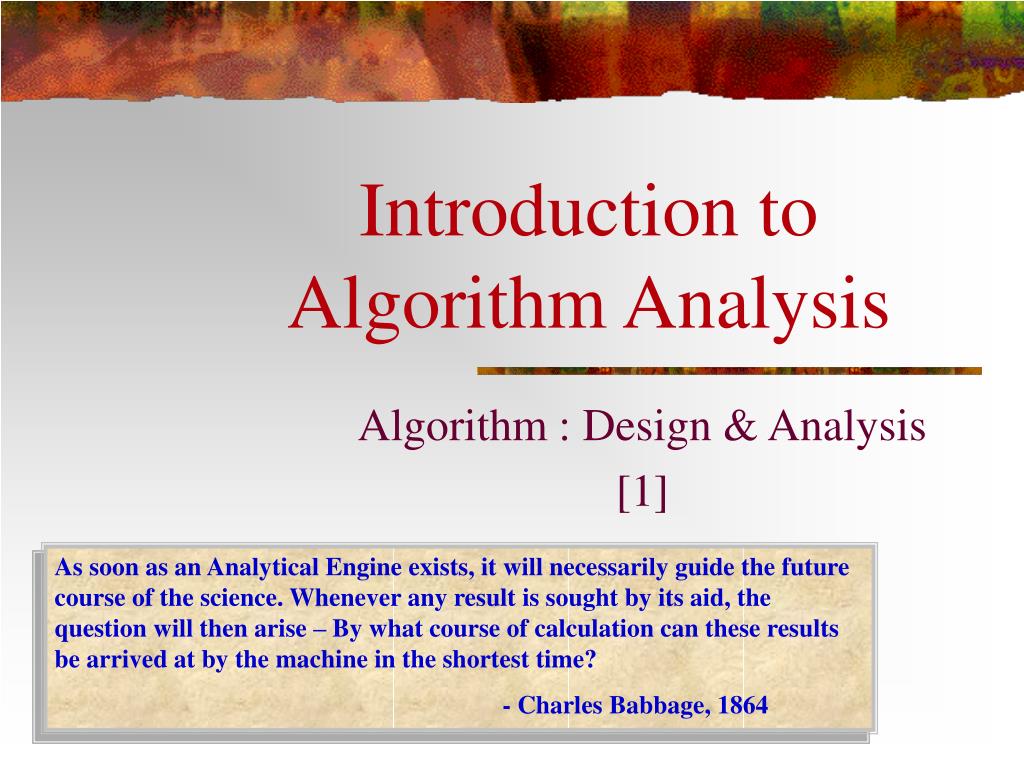 Introduction to Algorithm Analysis

Algorithm : Design & Analysis [1]

As soon as an Analytical Engine exists, it will necessarily guide the future course of the science. Whenever any result is sought by its aid, the question will then arise – By what course of calculation can these results be arrived at by the machine in the shortest time?

- Charles Babbage, 1864